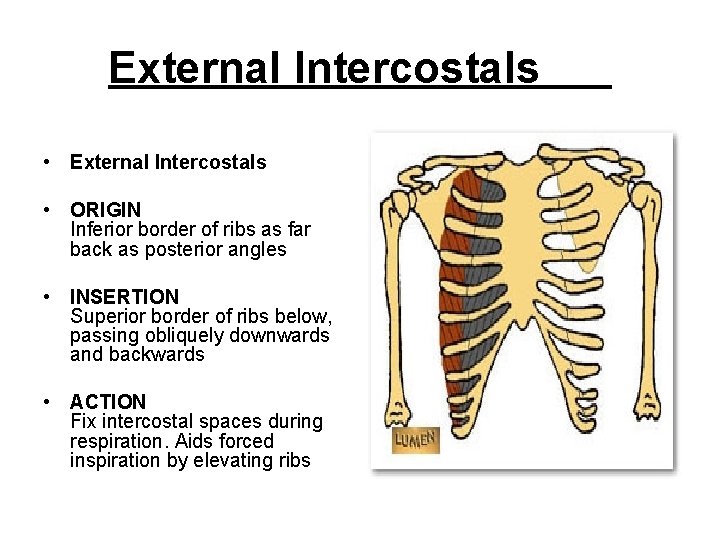 External Intercostals

• External Intercostals

• ORIGIN
Inferior border of ribs as far back as posterior angles

• INSERTION
Superior border of ribs below, passing obliquely downwards and backwards

• ACTION
Fix intercostal spaces during respiration. Aids forced inspiration by elevating ribs

LUMEN